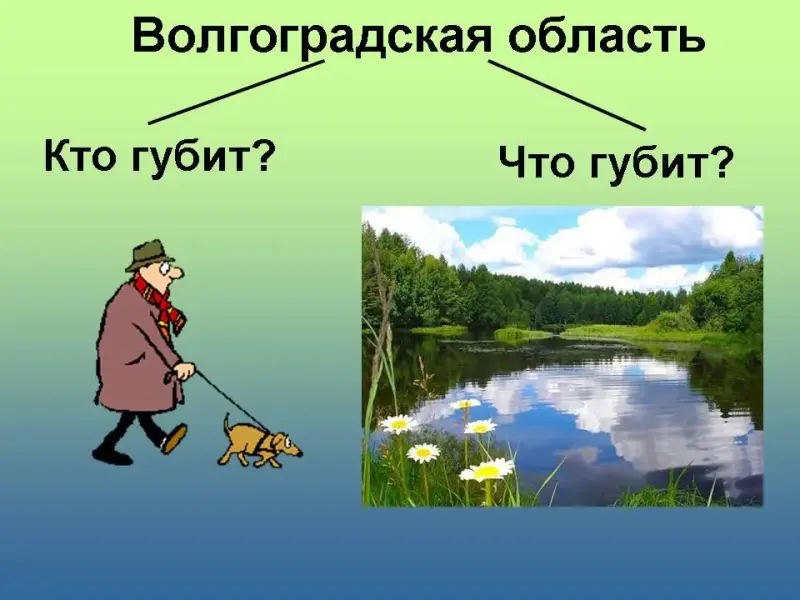 Волгоградская область

Кто губит?

Что губит?